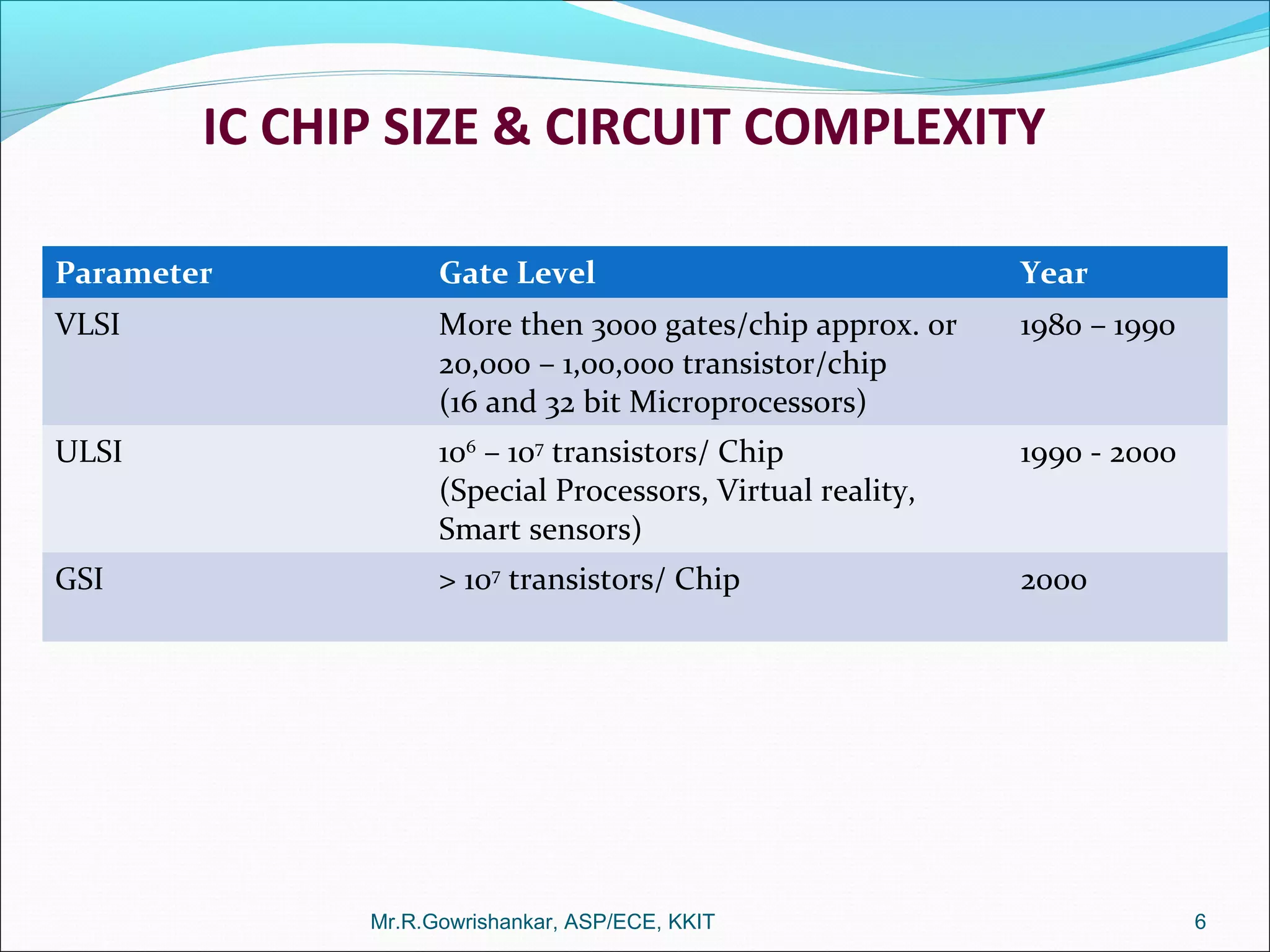 IC CHIP SIZE & CIRCUIT COMPLEXITY

| Parameter | Gate Level | Year |
|---|---|---|
| VLSI | More then 3000 gates/chip approx. or 20,000 – 1,00,000 transistor/chip (16 and 32 bit Microprocessors) | 1980 – 1990 |
| ULSI | $10^6$ – $10^7$ transistors/ Chip (Special Processors, Virtual reality, Smart sensors) | 1990 - 2000 |
| GSI | > $10^7$ transistors/ Chip | 2000 |

Mr.R.Gowrishankar, ASP/ECE, KKIT

6